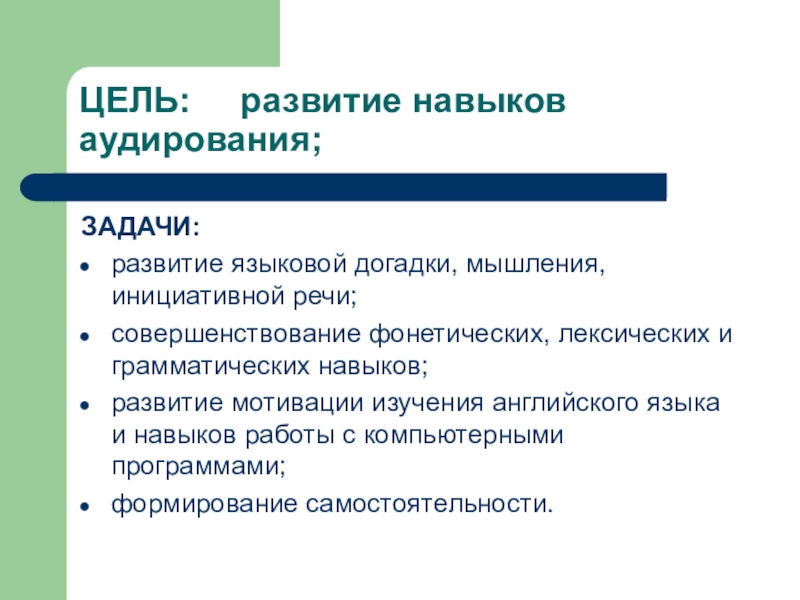 ЦЕЛЬ: развитие навыков аудирования;

ЗАДАЧИ:

- развитие языковой догадки, мышления, инициативной речи;
- совершенствование фонетических, лексических и грамматических навыков;
- развитие мотивации изучения английского языка и навыков работы с компьютерными программами;
- формирование самостоятельности.